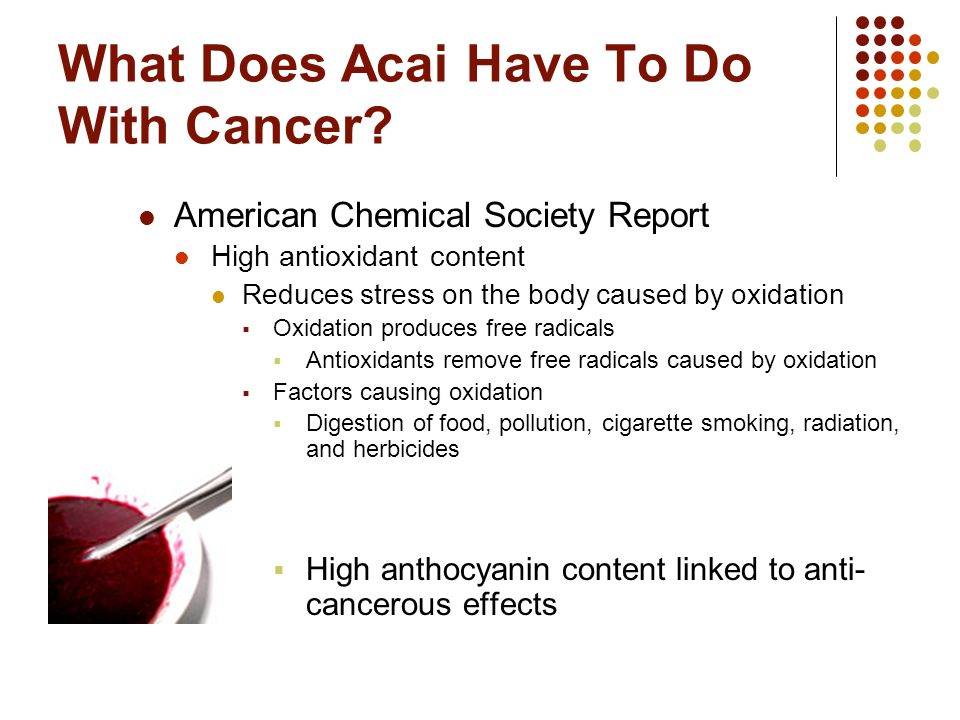 What Does Acai Have To Do With Cancer?

- American Chemical Society Report
  - High antioxidant content
    - Reduces stress on the body caused by oxidation
      - Oxidation produces free radicals
        - Antioxidants remove free radicals caused by oxidation
      - Factors causing oxidation
        - Digestion of food, pollution, cigarette smoking, radiation, and herbicides

- High anthocyanin content linked to anti-cancerous effects